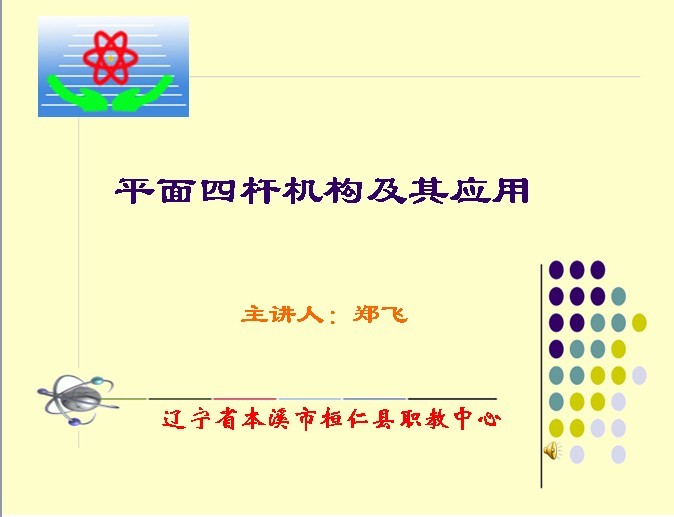 平面四杆机构及其应用

主讲人：郑飞

辽宁省本溪市桓仁县职教中心